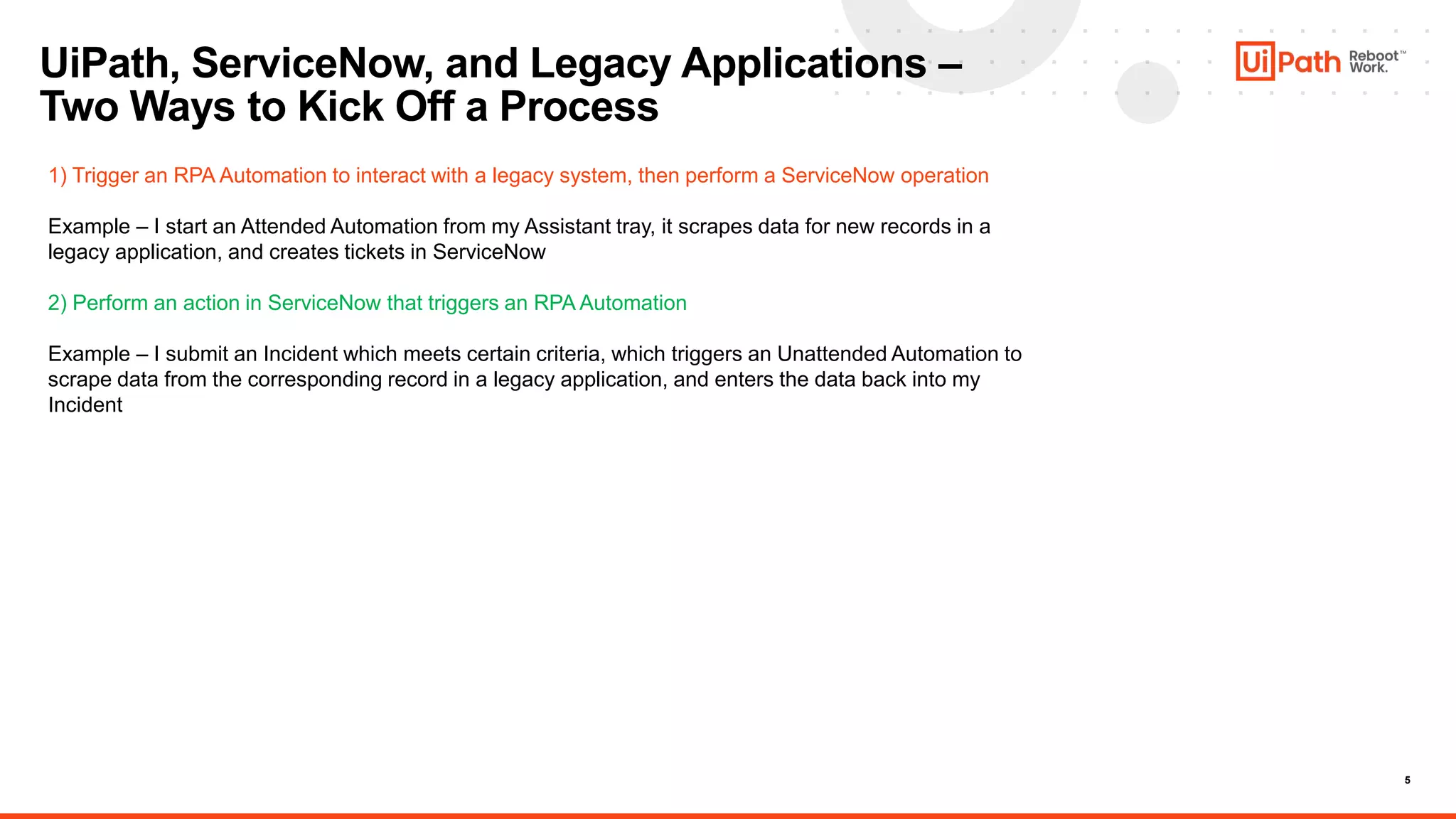 UiPath, ServiceNow, and Legacy Applications – Two Ways to Kick Off a Process

UiPath Reboot™ Work.

1) Trigger an RPA Automation to interact with a legacy system, then perform a ServiceNow operation

Example – I start an Attended Automation from my Assistant tray, it scrapes data for new records in a legacy application, and creates tickets in ServiceNow

2) Perform an action in ServiceNow that triggers an RPA Automation

Example – I submit an Incident which meets certain criteria, which triggers an Unattended Automation to scrape data from the corresponding record in a legacy application, and enters the data back into my Incident

5